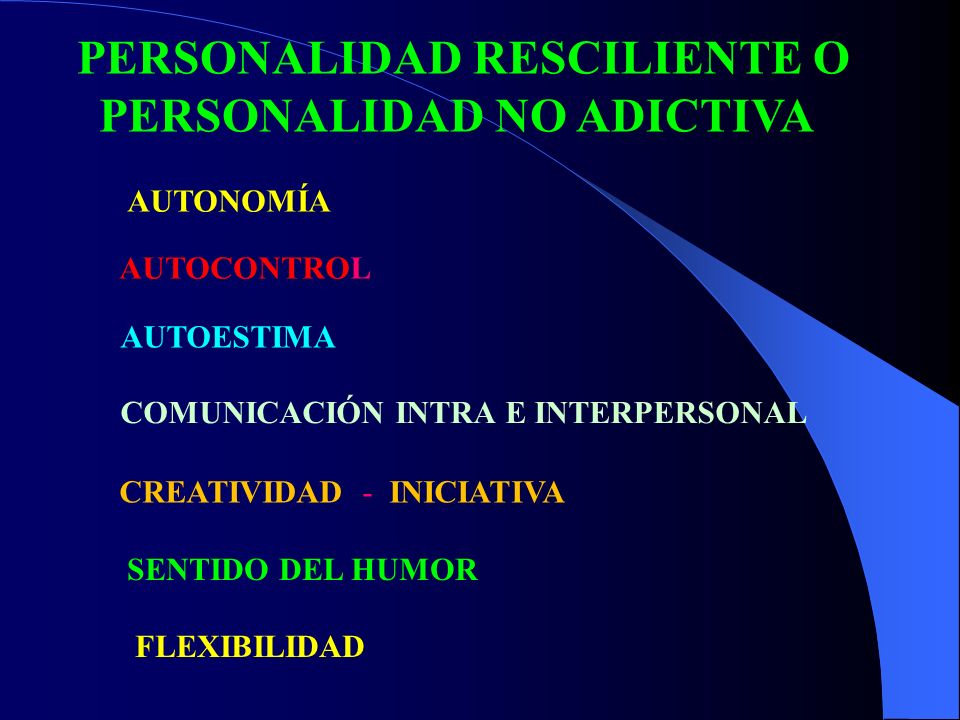 PERSONALIDAD RESCILIENTE O PERSONALIDAD NO ADICTIVA

AUTONOMÍA

AUTOCONTROL

AUTOESTIMA

COMUNICACIÓN INTRA E INTERPERSONAL

CREATIVIDAD - INICIATIVA

SENTIDO DEL HUMOR

FLEXIBILIDAD